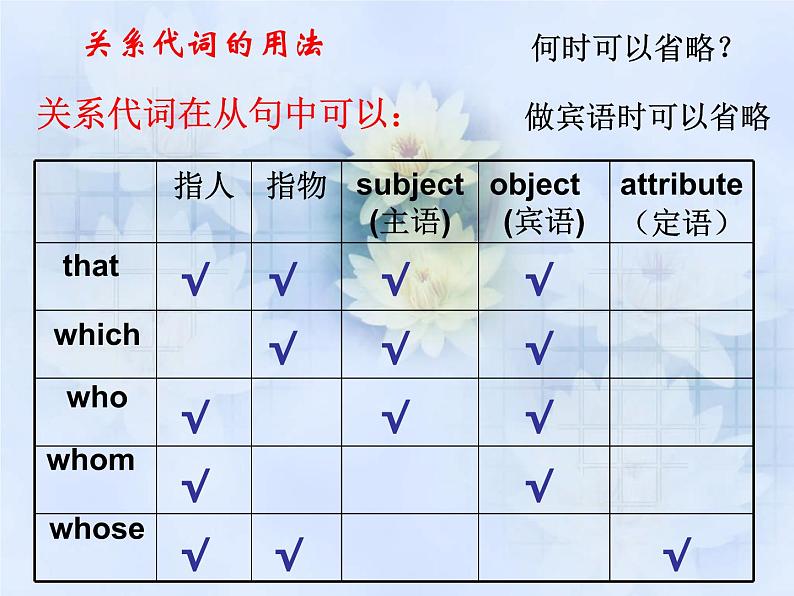 关系代词的用法

何时可以省略？

关系代词在从句中可以：

做宾语时可以省略

|  | 指人 | 指物 | subject (主语) | object (宾语) | attribute （定语） |
|---|---|---|---|---|---|
| that | √ | √ | √ | √ |  |
| which |  | √ | √ | √ |  |
| who | √ |  | √ | √ |  |
| whom | √ |  |  | √ |  |
| whose | √ | √ |  |  | √ |